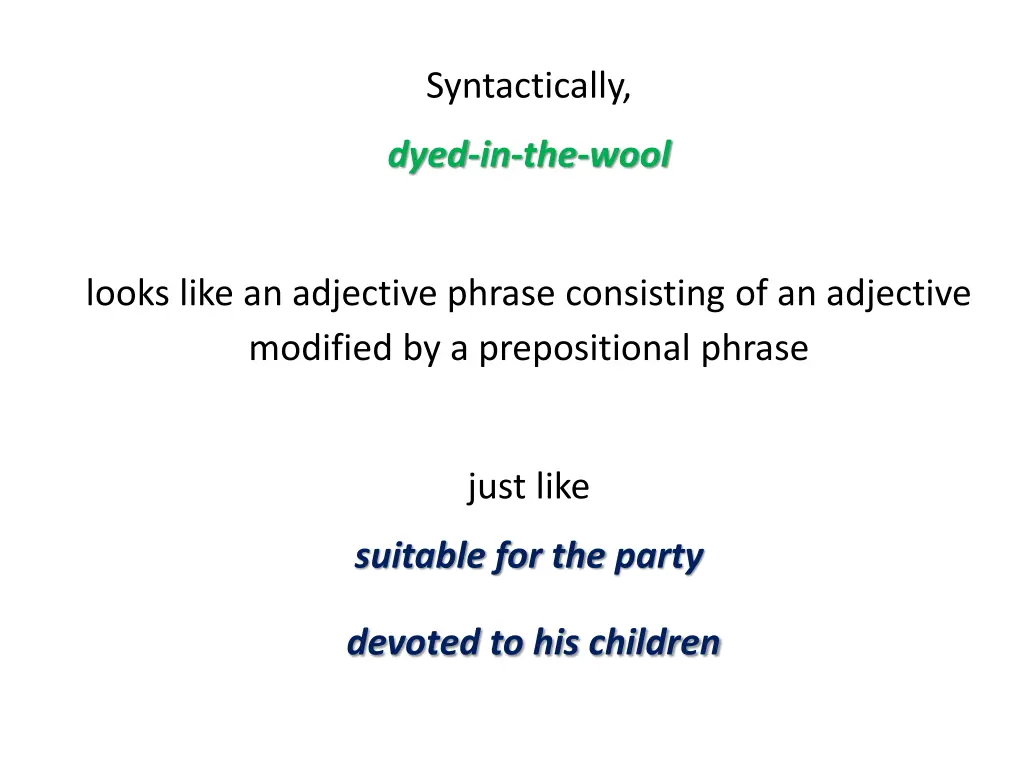 Syntactically,

dyed-in-the-wool

looks like an adjective phrase consisting of an adjective modified by a prepositional phrase

just like

suitable for the party

devoted to his children